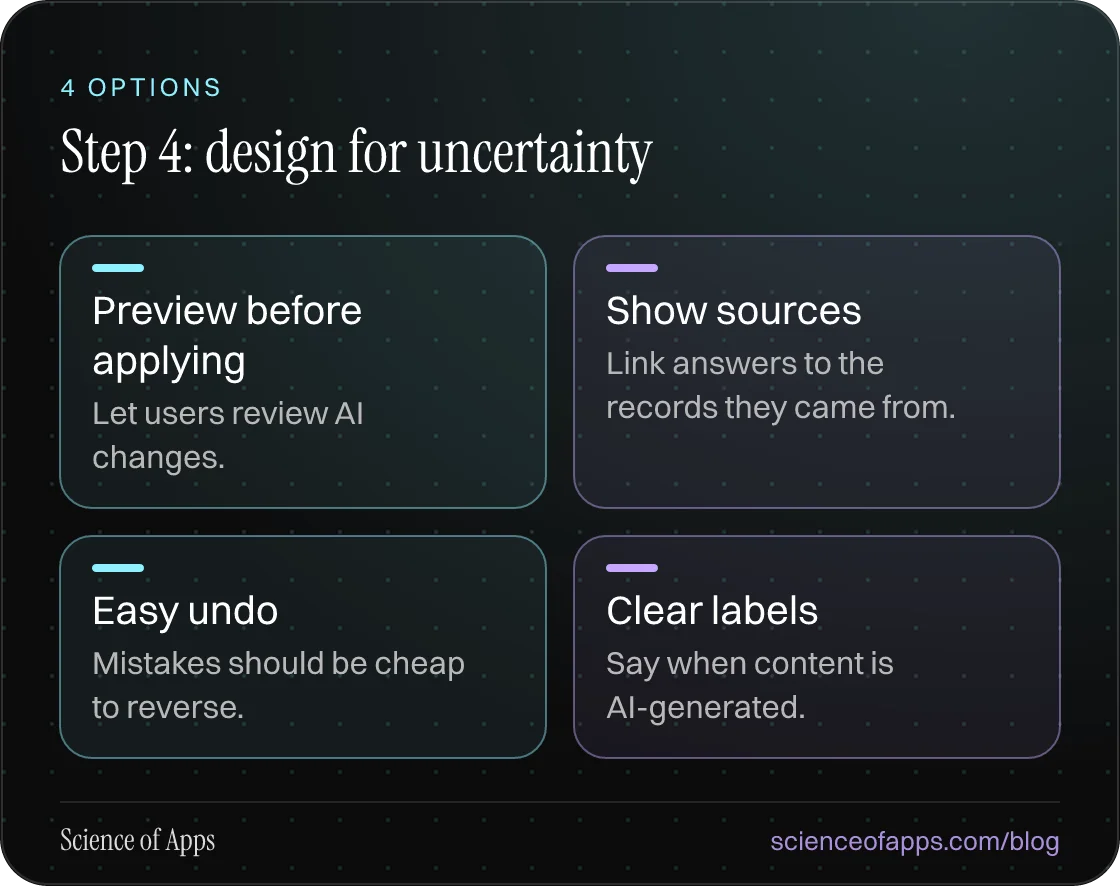 4 OPTIONS

Step 4: design for uncertainty

Preview before applying

Let users review AI changes.

Show sources

Link answers to the records they came from.

Easy undo

Mistakes should be cheap to reverse.

Clear labels

Say when content is AI-generated.

Science of Apps

scienceofapps.com/blog